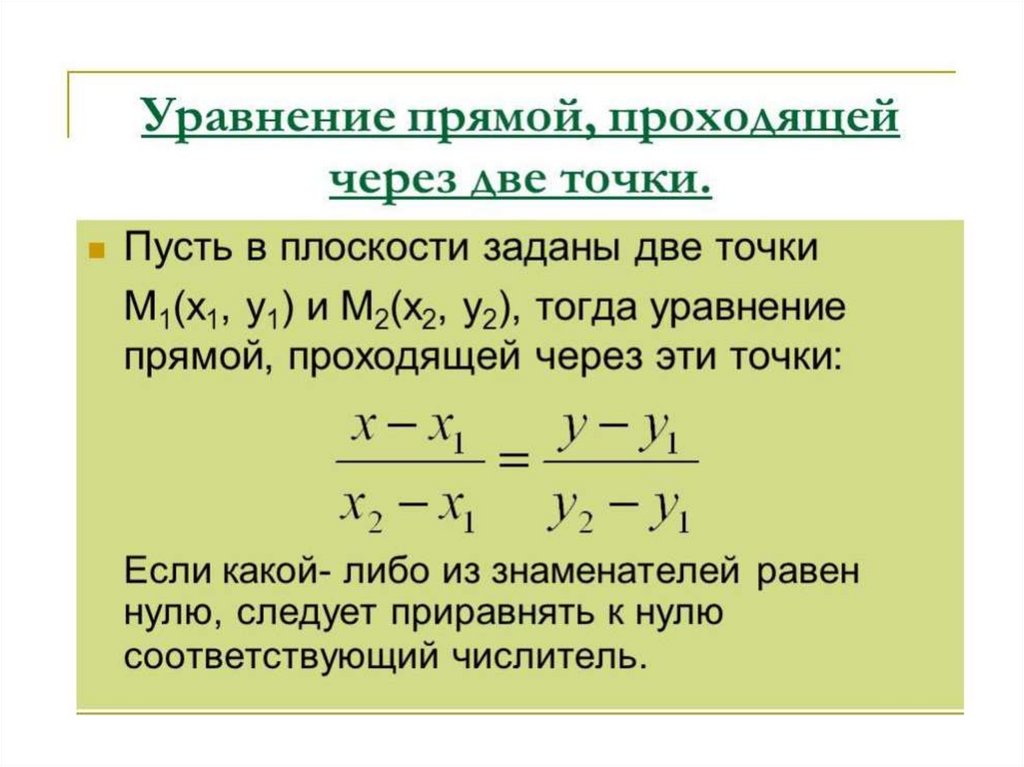 Уравнение прямой, проходящей через две точки.

Пусть в плоскости заданы две точки $M_1(x_1, y_1)$ и $M_2(x_2, y_2)$, тогда уравнение прямой, проходящей через эти точки:

$\frac{x - x_1}{x_2 - x_1} = \frac{y - y_1}{y_2 - y_1}$

Если какой- либо из знаменателей равен нулю, следует приравнять к нулю соответствующий числитель.